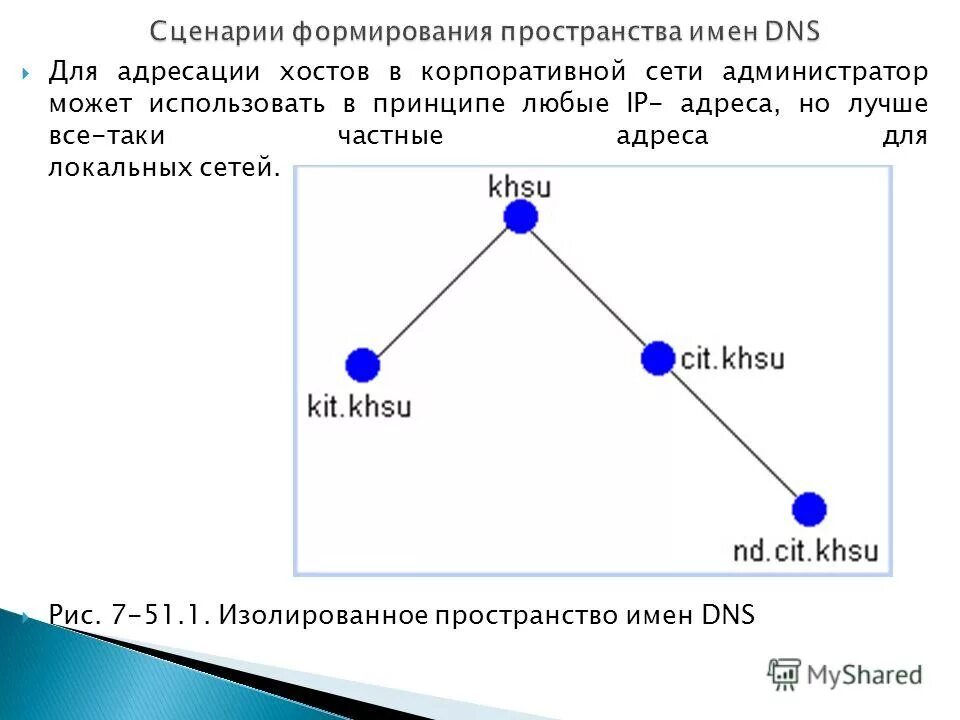 Сценарии формирования пространства имен DNS

Для адресации хостов в корпоративной сети администратор может использовать в принципе любые IP- адреса, но лучше все-таки частные адреса для локальных сетей.

khsu

kit.khsu

cit.khsu

nd.cit.khsu

Рис. 7-51.1. Изолированное пространство имен DNS

MyShared